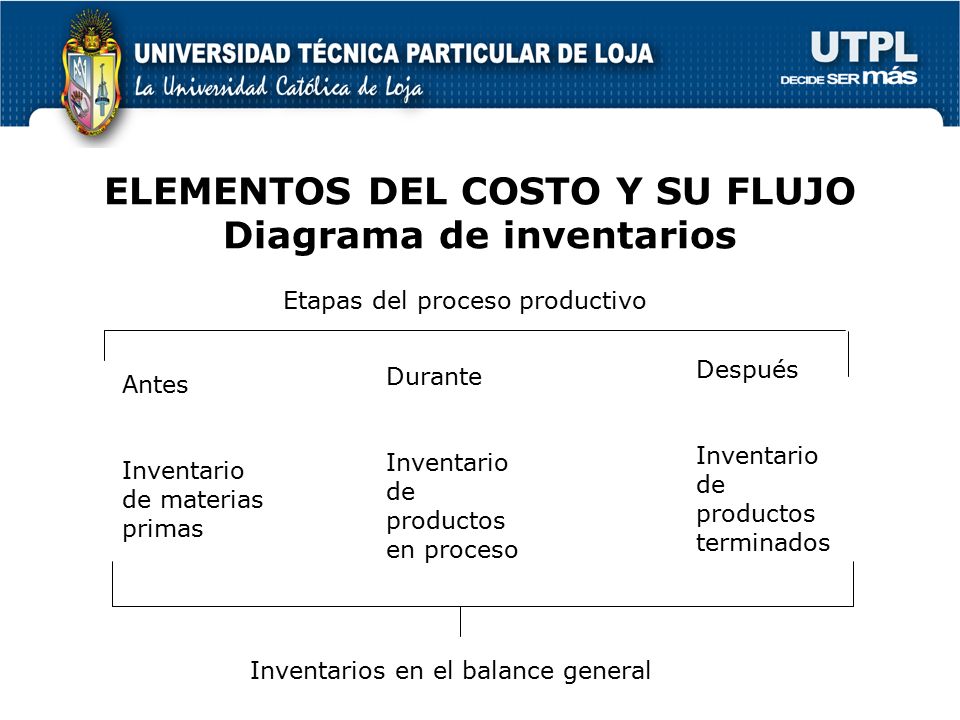 UNIVERSIDAD TÉCNICA PARTICULAR DE LOJA
La Universidad Católica de Loja

UTPL
DECIDE SER más

ELEMENTOS DEL COSTO Y SU FLUJO
Diagrama de inventarios

Etapas del proceso productivo

Antes

Inventario de materias primas

Durante

Inventario de productos en proceso

Después

Inventario de productos terminados

Inventarios en el balance general